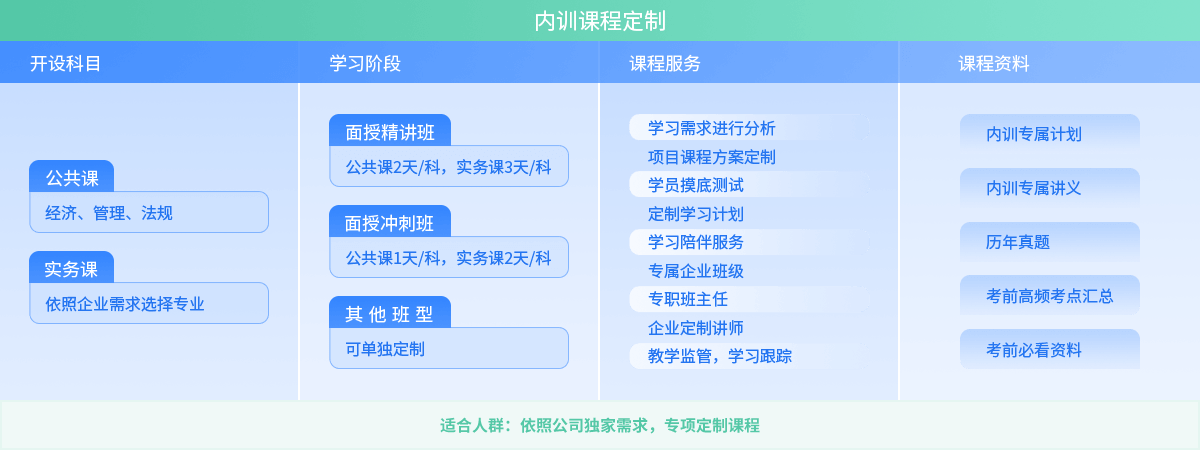 内训课程定制

开设科目

公共课
经济、管理、法规

实务课
依照企业需求选择专业

学习阶段

面授精讲班
公共课2天/科，实务课3天/科

面授冲刺班
公共课1天/科，实务课2天/科

其 他 班 型
可单独定制

课程服务

学习需求进行分析
项目课程方案定制
学员摸底测试
定制学习计划
学习陪伴服务
专属企业班级
专职班主任
企业定制讲师
教学监管，学习跟踪

课程资料

内训专属计划
内训专属讲义
历年真题
考前高频考点汇总
考前必看资料

适合人群：依照公司独家需求，专项定制课程